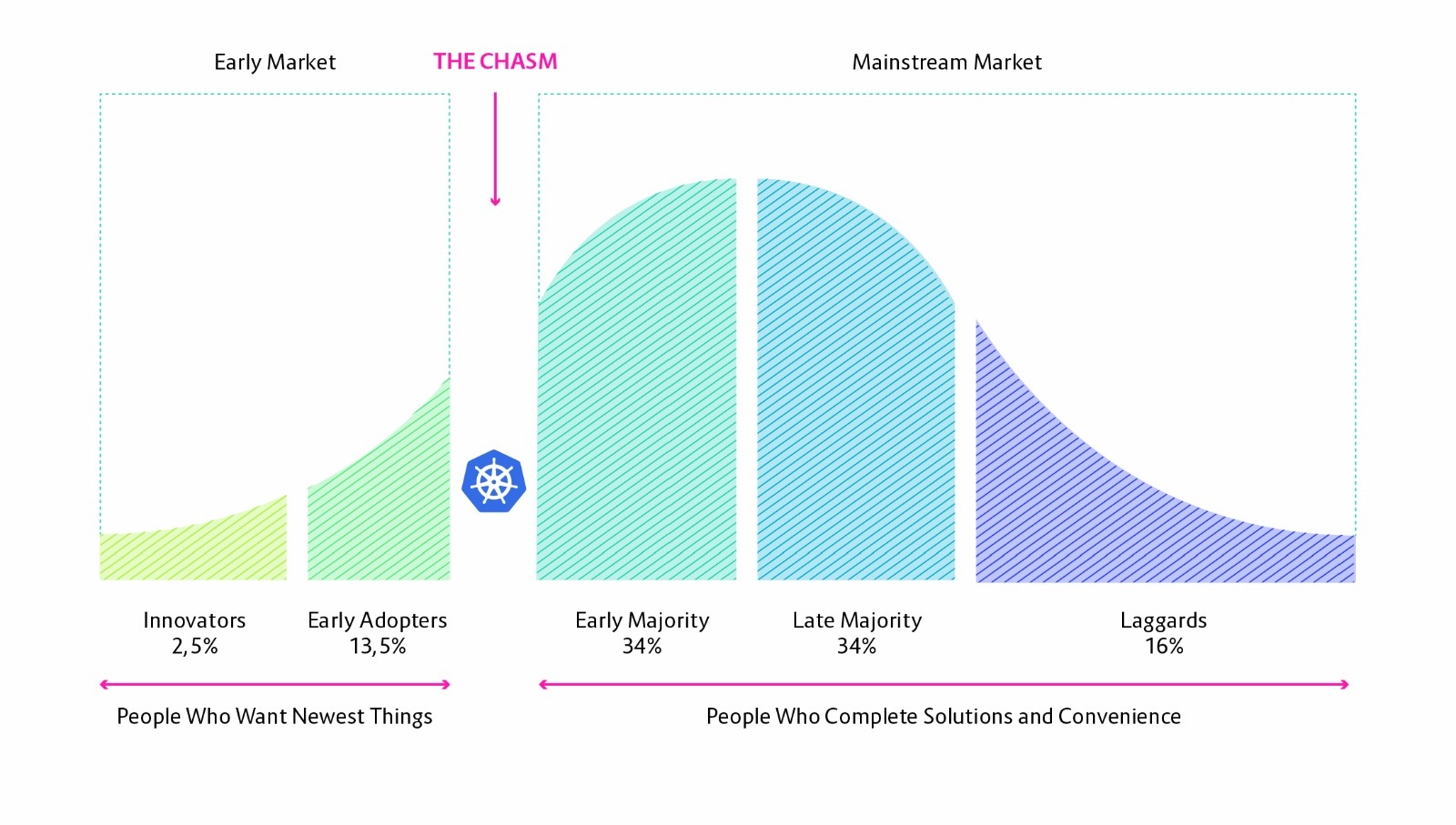 Early Market

THE CHASM

Mainstream Market

Innovators
2,5%

Early Adopters
13,5%

Early Majority
34%

Late Majority
34%

Laggards
16%

People Who Want Newest Things

People Who Complete Solutions and Convenience